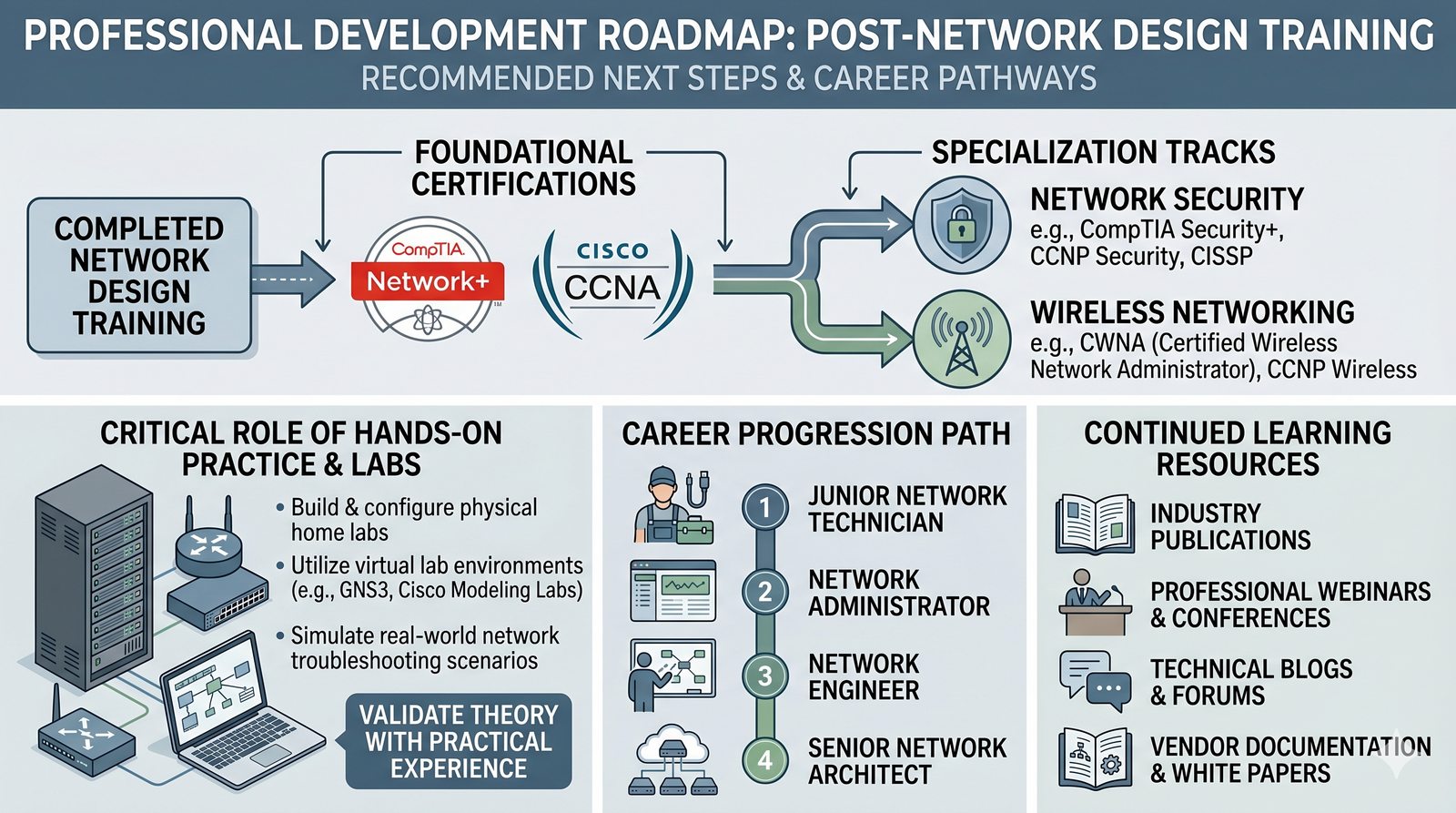 PROFESSIONAL DEVELOPMENT ROADMAP: POST-NETWORK DESIGN TRAINING
RECOMMENDED NEXT STEPS & CAREER PATHWAYS

COMPLETED NETWORK DESIGN TRAINING

FOUNDATIONAL CERTIFICATIONS

CompTIA
Network+

CISCO
CCNA

SPECIALIZATION TRACKS

NETWORK SECURITY
e.g., CompTIA Security+, CCNP Security, CISSP

WIRELESS NETWORKING
e.g., CWNA (Certified Wireless Network Administrator), CCNP Wireless

CRITICAL ROLE OF HANDS-ON PRACTICE & LABS

• Build & configure physical home labs
• Utilize virtual lab environments (e.g., GNS3, Cisco Modeling Labs)
• Simulate real-world network troubleshooting scenarios

VALIDATE THEORY WITH PRACTICAL EXPERIENCE

CAREER PROGRESSION PATH

1 JUNIOR NETWORK TECHNICIAN
2 NETWORK ADMINISTRATOR
3 NETWORK ENGINEER
4 SENIOR NETWORK ARCHITECT

CONTINUED LEARNING RESOURCES

INDUSTRY PUBLICATIONS
PROFESSIONAL WEBINARS & CONFERENCES
TECHNICAL BLOGS & FORUMS
VENDOR DOCUMENTATION & WHITE PAPERS